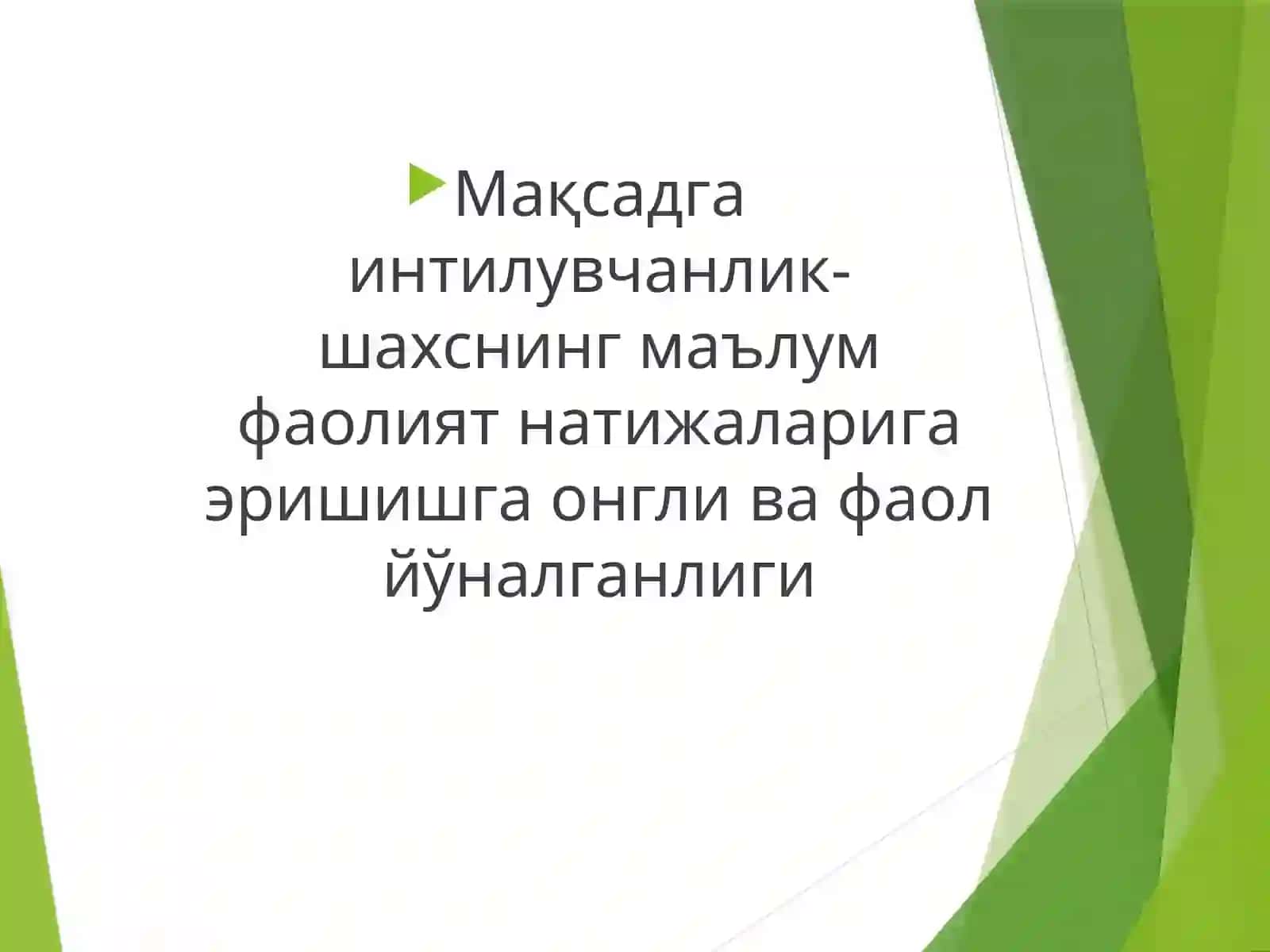 Мақсадга интилувчанлик- шахснинг маълум фаолият натижаларига эришишга онгли ва фаол йўналганлиги